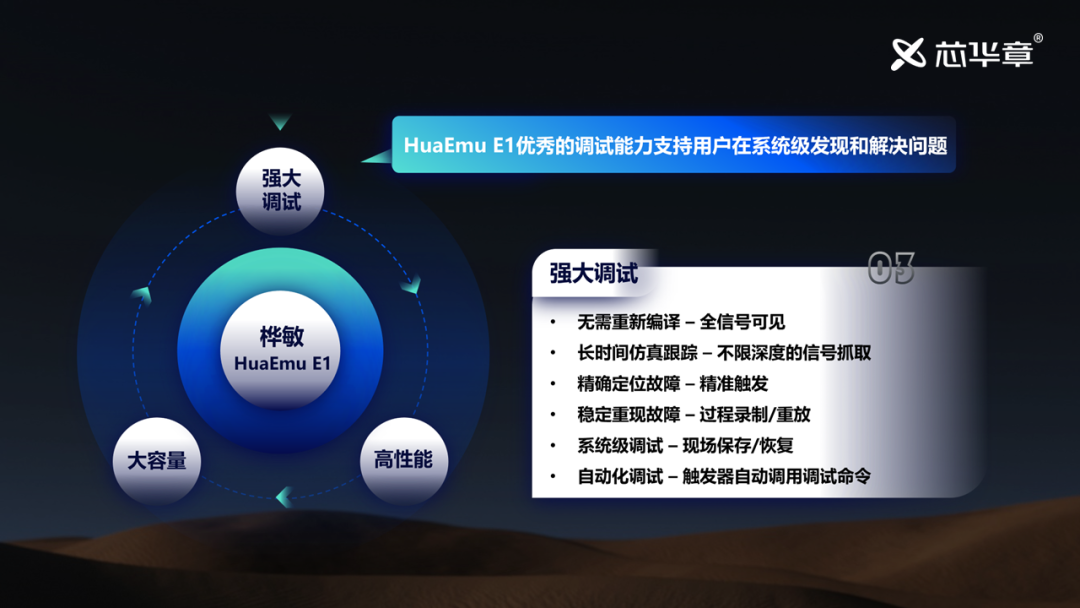 芯华章®

HuaEmu E1优秀的调试能力支持用户在系统级发现和解决问题

强大调试

桦敏
HuaEmu E1

大容量

高性能

强大调试

03

• 无需重新编译 – 全信号可见
• 长时间仿真跟踪 – 不限深度的信号抓取
• 精确定位故障 – 精准触发
• 稳定重现故障 – 过程录制/重放
• 系统级调试 – 现场保存/恢复
• 自动化调试 – 触发器自动调用调试命令